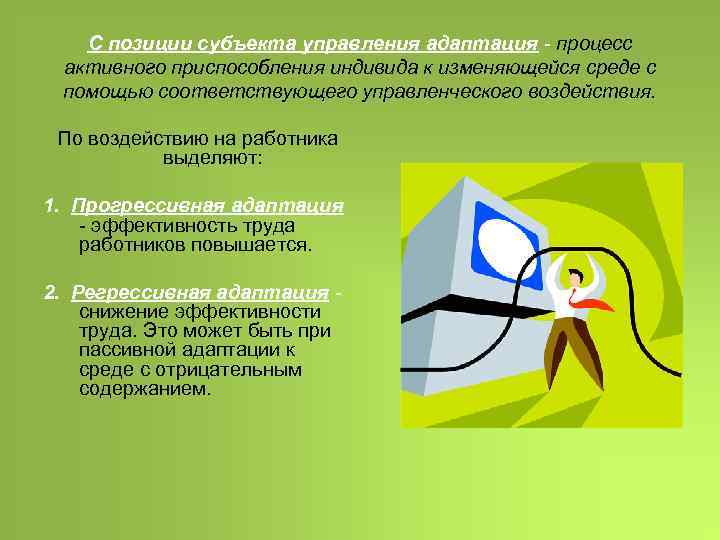 С позиции субъекта управления адаптация - процесс активного приспособления индивида к изменяющейся среде с помощью соответствующего управленческого воздействия.

По воздействию на работника выделяют:

1. Прогрессивная адаптация - эффективность труда работников повышается.

2. Регрессивная адаптация - снижение эффективности труда. Это может быть при пассивной адаптации к среде с отрицательным содержанием.